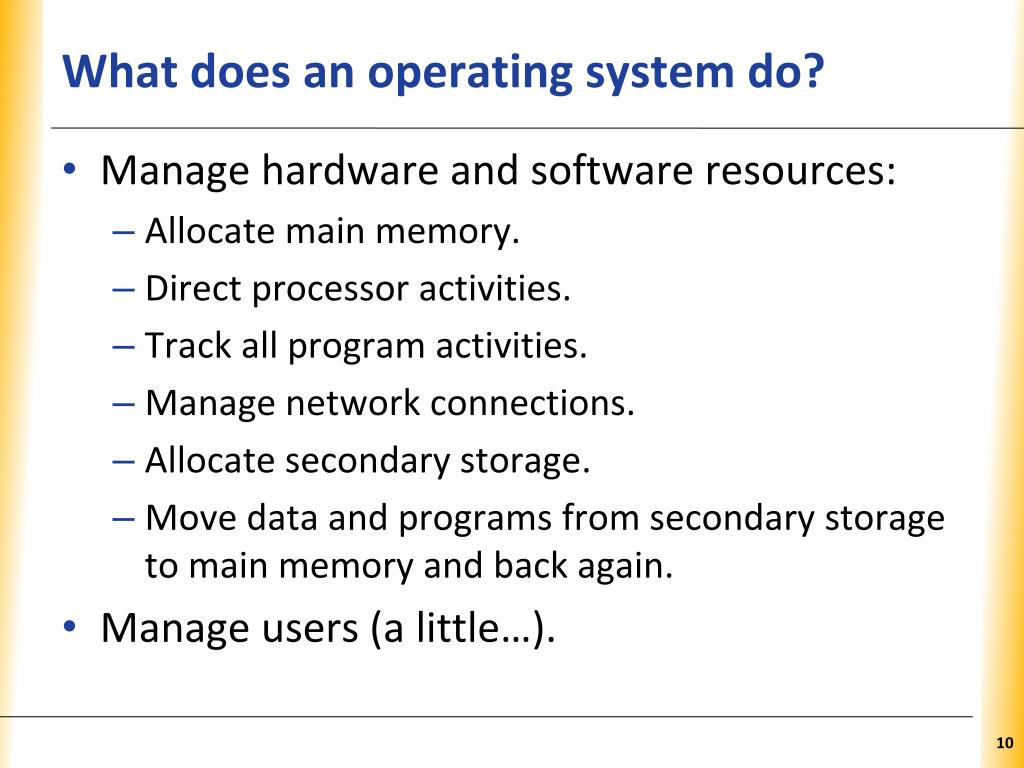 What does an operating system do?

• Manage hardware and software resources:
– Allocate main memory.
– Direct processor activities.
– Track all program activities.
– Manage network connections.
– Allocate secondary storage.
– Move data and programs from secondary storage to main memory and back again.
• Manage users (a little…).

10